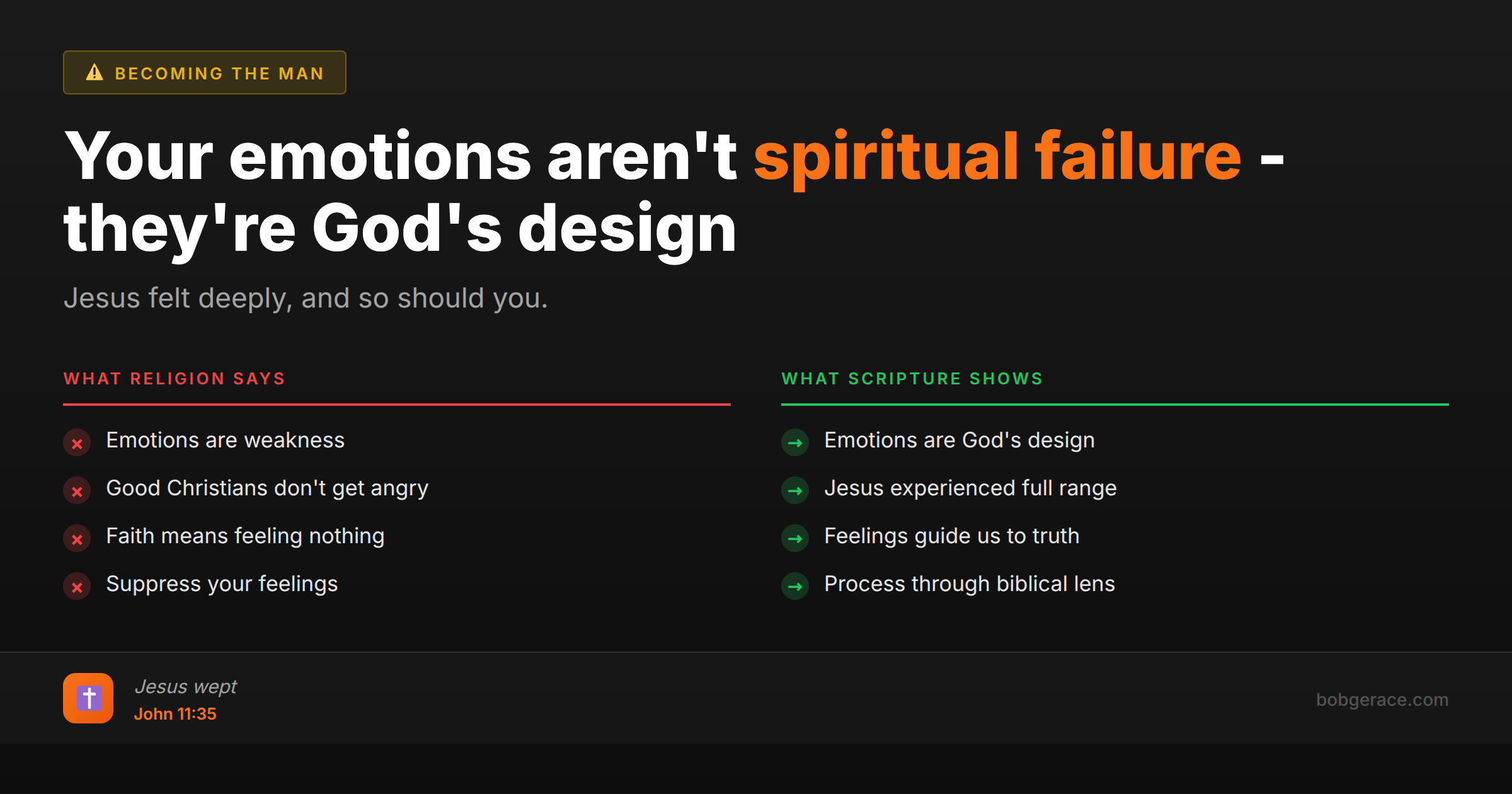 BECOMING THE MAN

Your emotions aren't spiritual failure - they're God's design

Jesus felt deeply, and so should you.

WHAT RELIGION SAYS

Emotions are weakness

Good Christians don't get angry

Faith means feeling nothing

Suppress your feelings

WHAT SCRIPTURE SHOWS

Emotions are God's design

Jesus experienced full range

Feelings guide us to truth

Process through biblical lens

Jesus wept
John 11:35

bobgerace.com